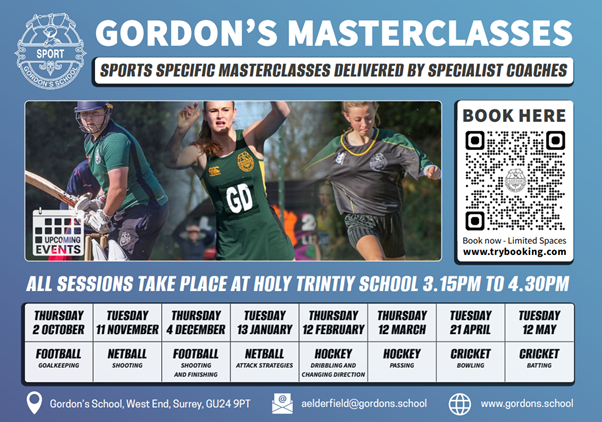 SPORT
GORDON'S SCHOOL

GORDON'S MASTERCLASSES

SPORTS SPECIFIC MASTERCLASSES DELIVERED BY SPECIALIST COACHES

GD

UPCOMING EVENTS

BOOK HERE

Book now - Limited Spaces
www.trybooking.com

ALL SESSIONS TAKE PLACE AT HOLY TRINTIY SCHOOL 3.15PM TO 4.30PM

| THURSDAY 2 OCTOBER | TUESDAY 11 NOVEMBER | THURSDAY 4 DECEMBER | TUESDAY 13 JANUARY | THURSDAY 12 FEBRUARY | THURSDAY 12 MARCH | TUESDAY 21 APRIL | TUESDAY 12 MAY |
|---|---|---|---|---|---|---|---|
| FOOTBALL GOALKEEPING | NETBALL SHOOTING | FOOTBALL SHOOTING AND FINISHING | NETBALL ATTACK STRATEGIES | HOCKEY DRIBBLING AND CHANGING DIRECTION | HOCKEY PASSING | CRICKET BOWLING | CRICKET BATTING |

Gordon's School, West End, Surrey, GU24 9PT

aelderfield@gordons.school

www.gordons.school